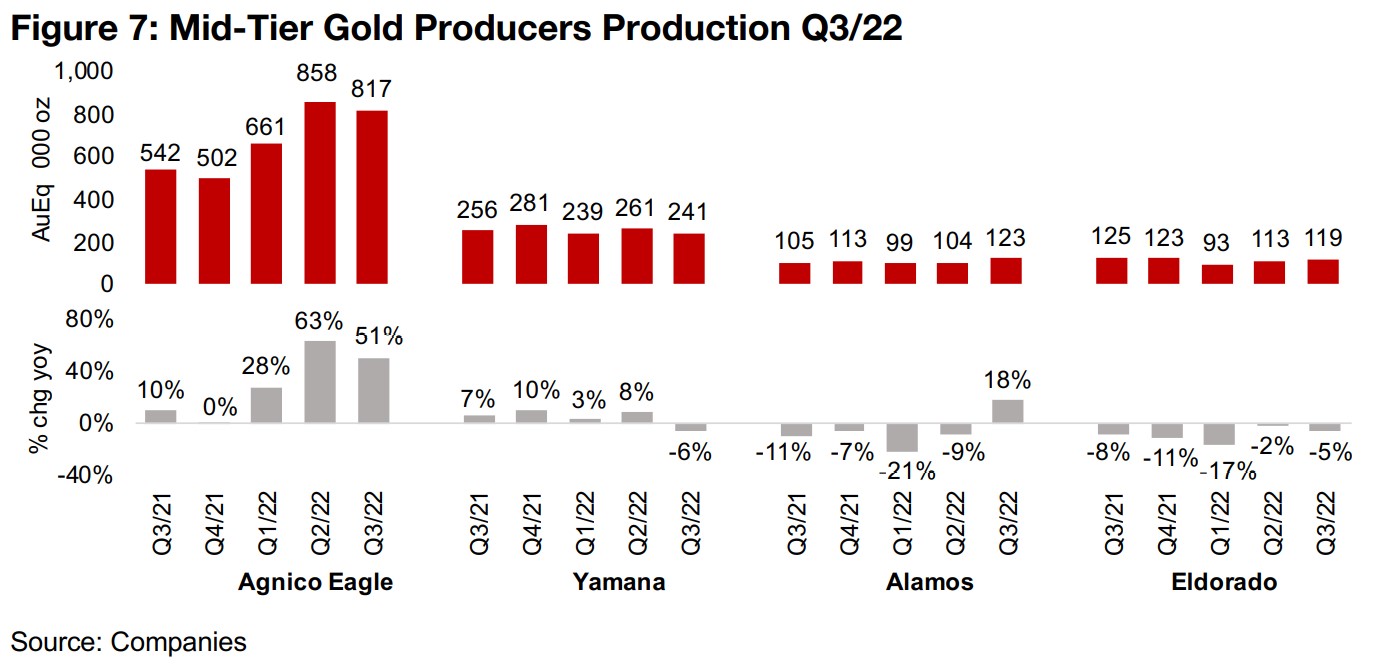 Figure 7: Mid-Tier Gold Producers Production Q3/22

AuEq 000 oz

1,000
800
600
400
200
0

542 502 661 858 817
256 281 239 261 241
105 113 99 104 123
125 123 93 113 119

% chg yoy

80%
40%
0%
-40%

10% 0% 28% 63% 51%
7% 10% 3% 8% -6%
-11% -7% -21% -9% 18%
-8% -11% -17% -2% -5%

Q3/21 Q4/21 Q1/22 Q2/22 Q3/22
Agnico Eagle

Q3/21 Q4/21 Q1/22 Q2/22 Q3/22
Yamana

Q3/21 Q4/21 Q1/22 Q2/22 Q3/22
Alamos

Q3/21 Q4/21 Q1/22 Q2/22 Q3/22
Eldorado

Source: Companies